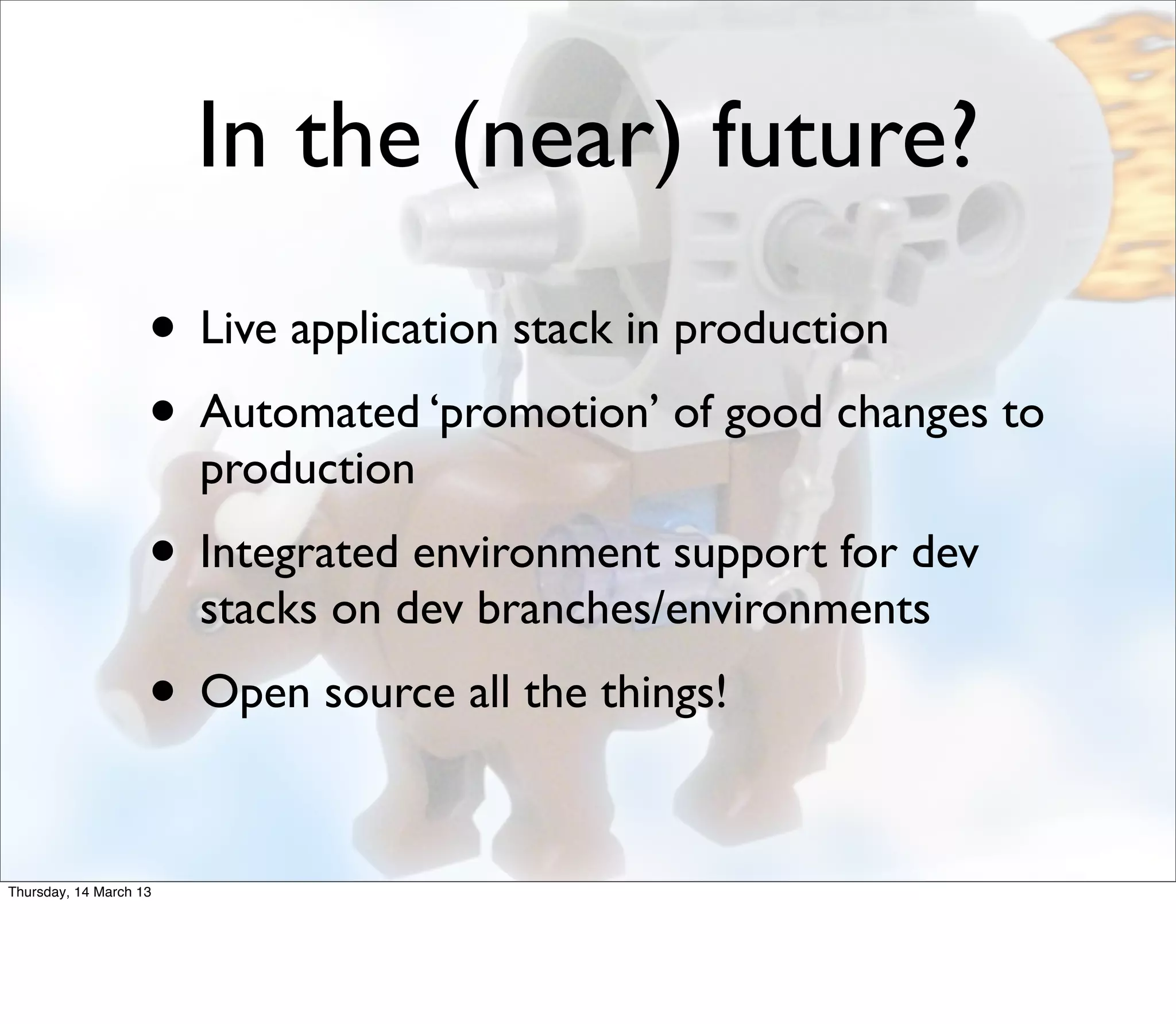 In the (near) future?

• Live application stack in production

• Automated ‘promotion’ of good changes to production

• Integrated environment support for dev stacks on dev branches/environments

• Open source all the things!

Thursday, 14 March 13